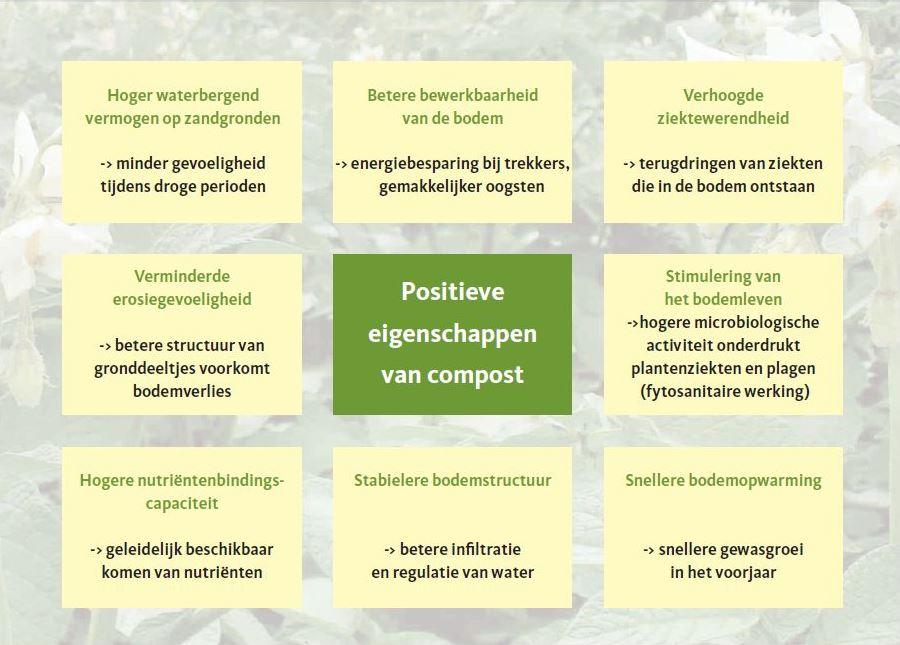 Hoger waterbergend vermogen op zandgronden

-> minder gevoeligheid tijdens droge perioden

Betere bewerkbaarheid van de bodem

-> energiebesparing bij trekkers, gemakkelijker oogsten

Verhoogde ziektewerendheid

-> terugdringen van ziekten die in de bodem ontstaan

Verminderde erosiegevoeligheid

-> betere structuur van gronddeeltjes voorkomt bodemverlies

Positieve eigenschappen van compost

Stimulering van het bodemleven
->hogere microbiologische activiteit onderdrukt plantenziekten en plagen (fytosanitaire werking)

Hogere nutriëntenbindingscapaciteit

-> geleidelijk beschikbaar komen van nutriënten

Stabielere bodemstructuur

-> betere infiltratie en regulatie van water

Snellere bodemopwarming

-> snellere gewasgroei in het voorjaar